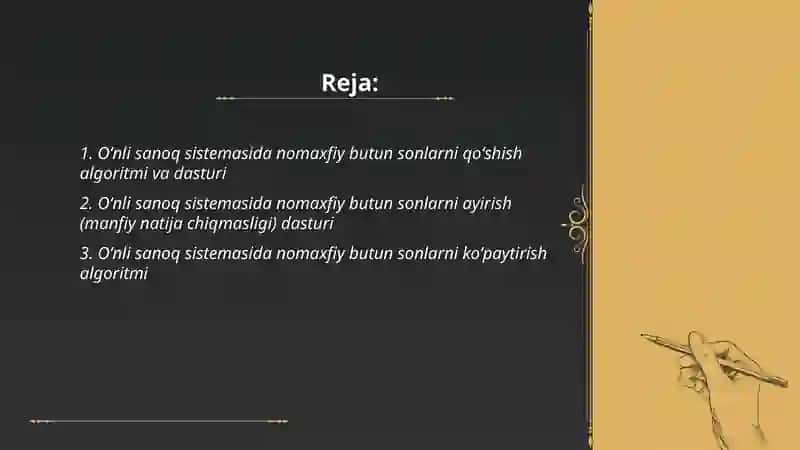 Reja:

1. O'nli sanoq sistemasida nomaxfiy butun sonlarni qo'shish algoritmi va dasturi

2. O'nli sanoq sistemasida nomaxfiy butun sonlarni ayirish (manfiy natija chiqmasligi) dasturi

3. O'nli sanoq sistemasida nomaxfiy butun sonlarni ko'paytirish algoritmi